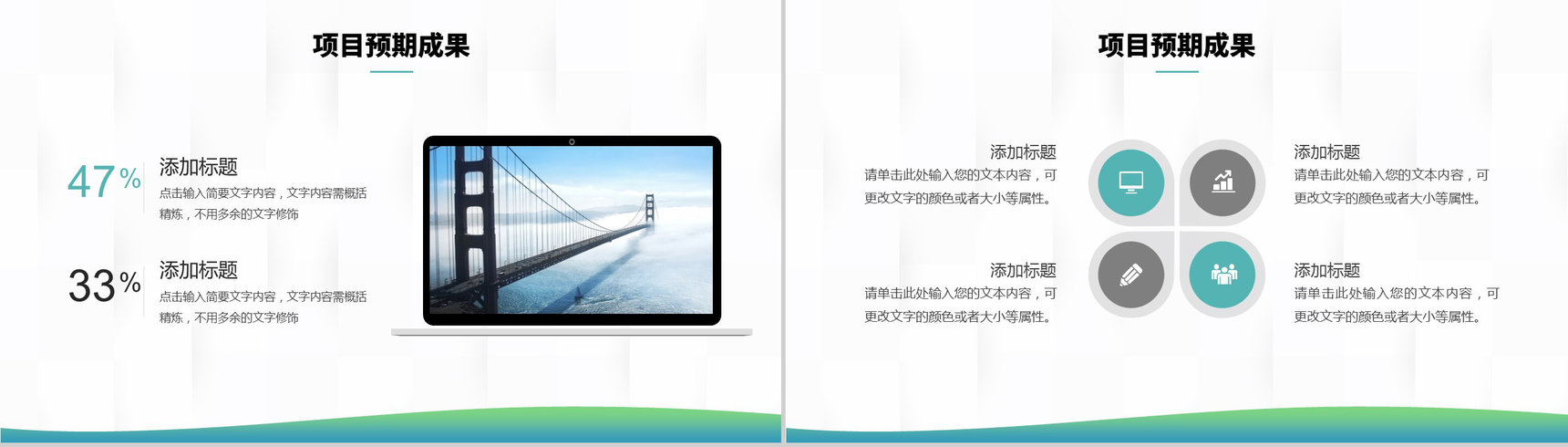 项目预期成果

47%

添加标题

点击输入简要文字内容，文字内容需概括精炼，不用多余的文字修饰

33%

添加标题

点击输入简要文字内容，文字内容需概括精炼，不用多余的文字修饰

项目预期成果

添加标题

请单击此处输入您的文本内容，可更改文字的颜色或者大小等属性。

添加标题

请单击此处输入您的文本内容，可更改文字的颜色或者大小等属性。

添加标题

请单击此处输入您的文本内容，可更改文字的颜色或者大小等属性。

添加标题

请单击此处输入您的文本内容，可更改文字的颜色或者大小等属性。